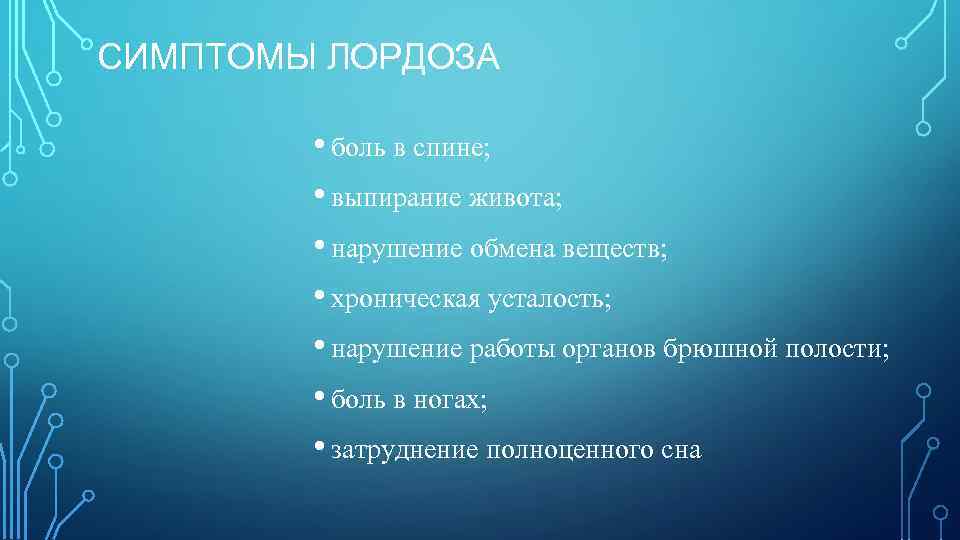 СИМПТОМЫ ЛОРДОЗА

• боль в спине;
• выпирание живота;
• нарушение обмена веществ;
• хроническая усталость;
• нарушение работы органов брюшной полости;
• боль в ногах;
• затруднение полноценного сна